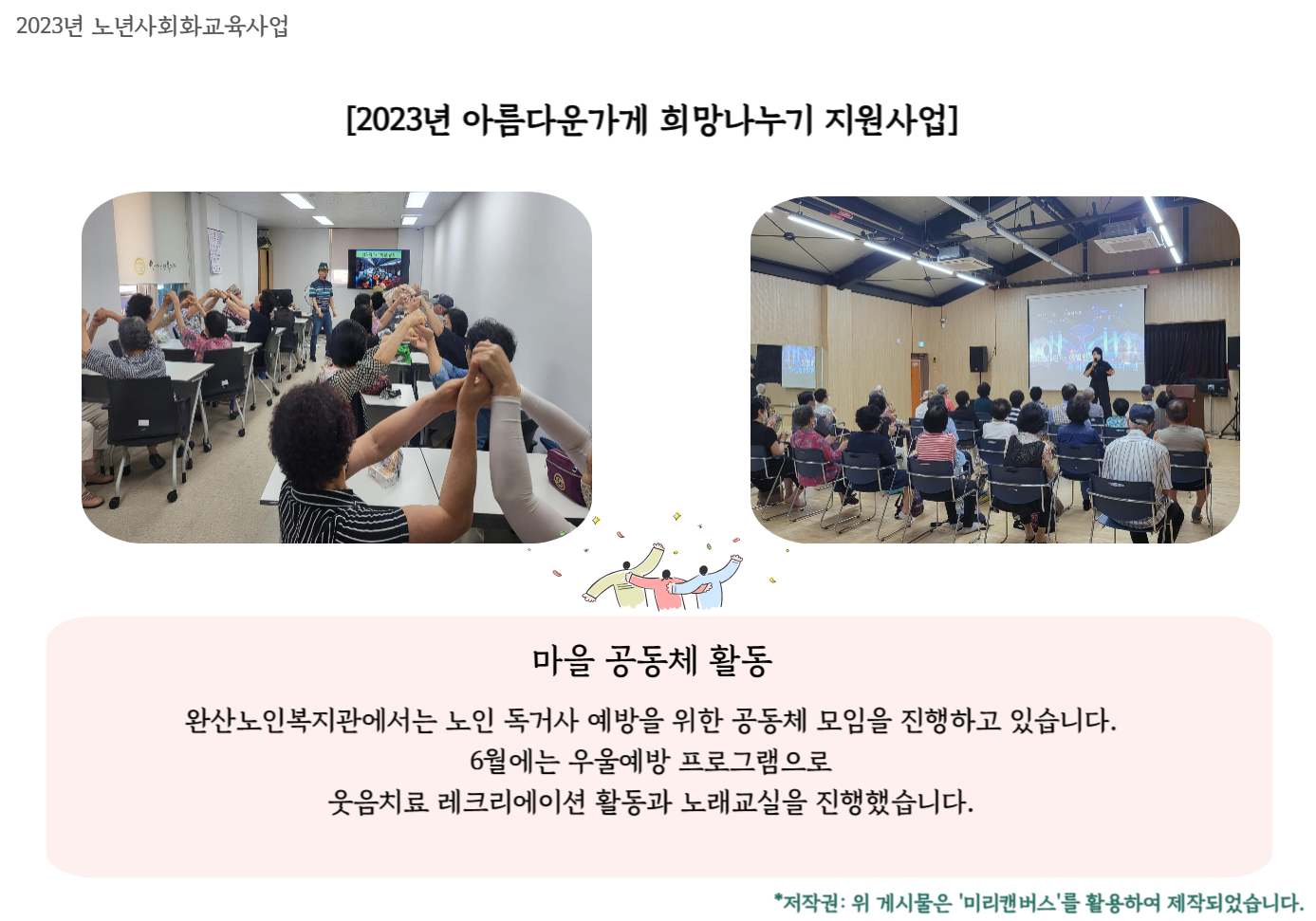 2023년 노년사회화교육사업

[2023년 아름다운가게 희망나누기 지원사업]

마을 공동체 활동

완산노인복지관에서는 노인 독거사 예방을 위한 공동체 모임을 진행하고 있습니다.
6월에는 우울예방 프로그램으로
웃음치료 레크리에이션 활동과 노래교실을 진행했습니다.

*저작권: 위 게시물은 '미리캔버스'를 활용하여 제작되었습니다.